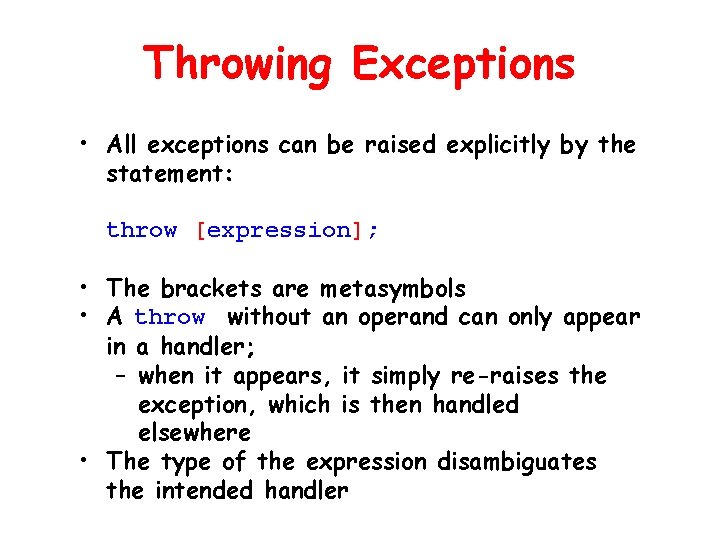 Throwing Exceptions

• All exceptions can be raised explicitly by the statement:

throw [expression];

• The brackets are metasymbols
• A throw without an operand can only appear in a handler;
 – when it appears, it simply re-raises the exception, which is then handled elsewhere
• The type of the expression disambiguates the intended handler